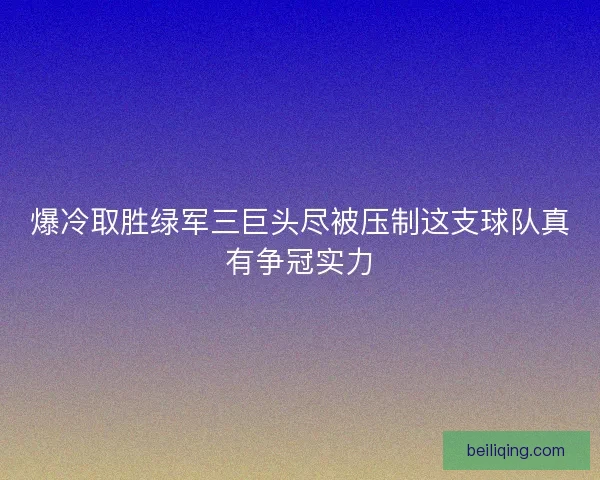 爆冷取胜绿军三巨头尽被压制这支球队真有争冠实力

beiliqing.com